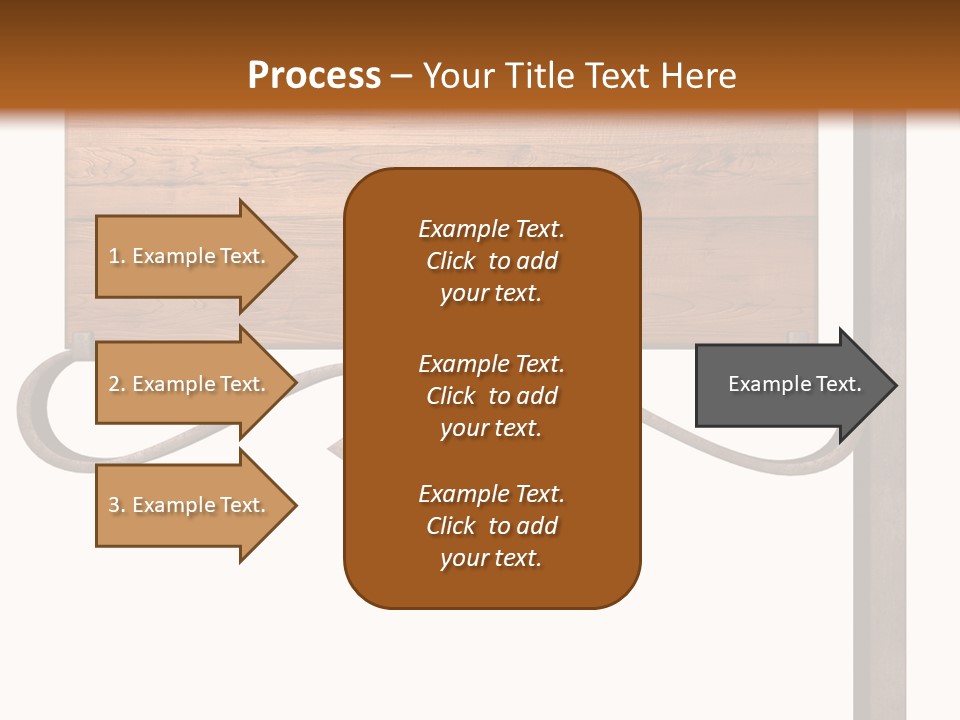 Process – Your Title Text Here

1. Example Text.

2. Example Text.

3. Example Text.

Example Text. Click to add your text.

Example Text. Click to add your text.

Example Text. Click to add your text.

Example Text.